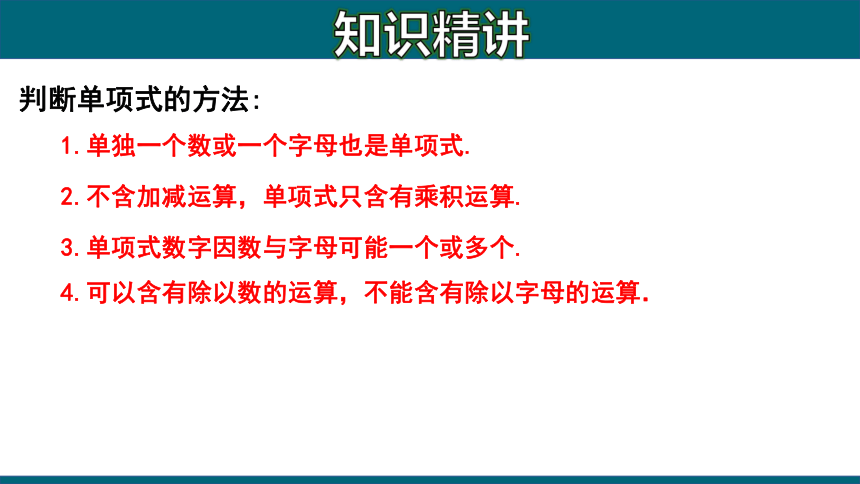 知识精讲

判断单项式的方法:

1.单独一个数或一个字母也是单项式.

2.不含加减运算，单项式只含有乘积运算.

3.单项式数字因数与字母可能一个或多个.

4.可以含有除以数的运算，不能含有除以字母的运算.